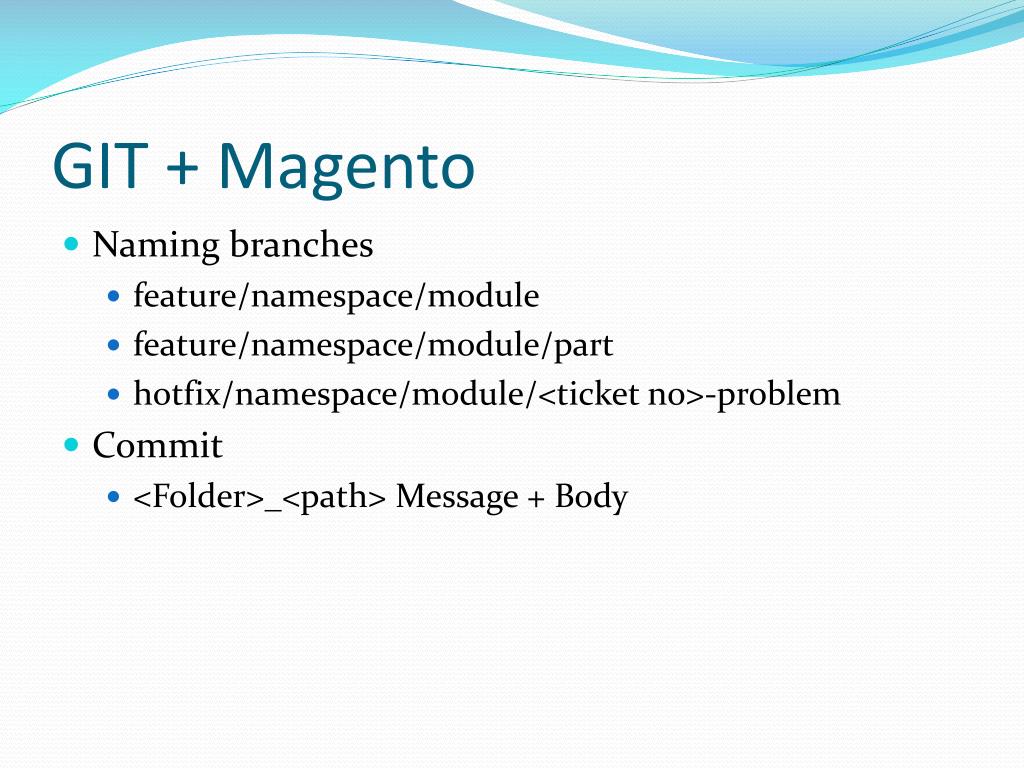 GIT + Magento

- Naming branches
  - feature/namespace/module
  - feature/namespace/module/part
  - hotfix/namespace/module/<ticket no>-problem
- Commit
  - <Folder>_<path> Message + Body